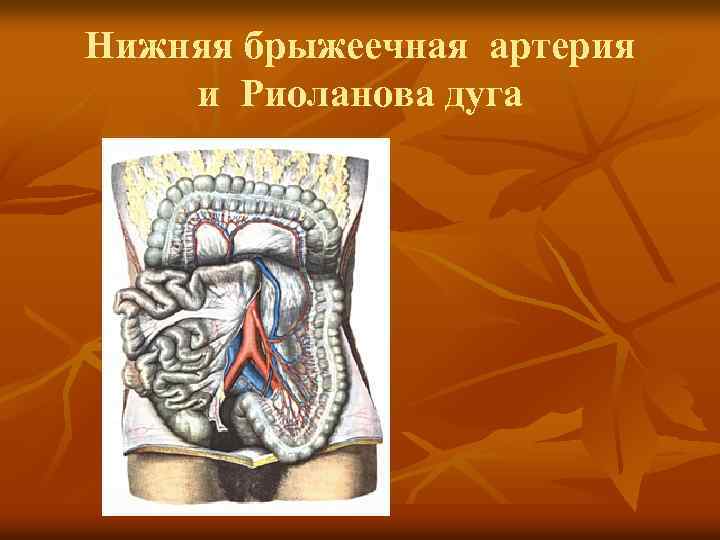 Нижняя брыжеечная артерия и Риоланова дуга